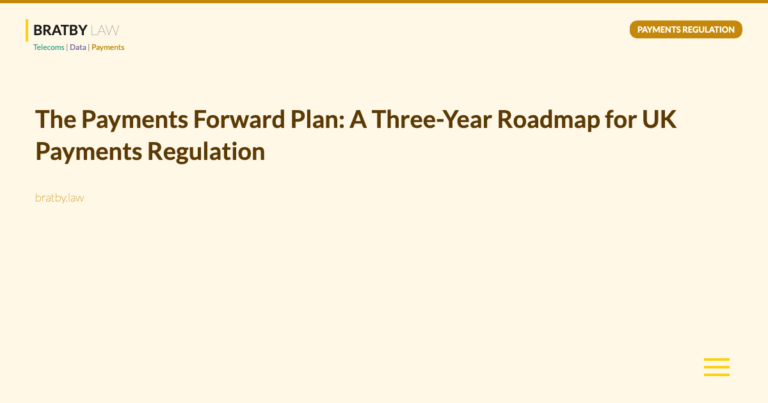 BRATBY LAW
Telecoms | Data | Payments

PAYMENTS REGULATION

The Payments Forward Plan: A Three-Year Roadmap for UK Payments Regulation

bratby.law